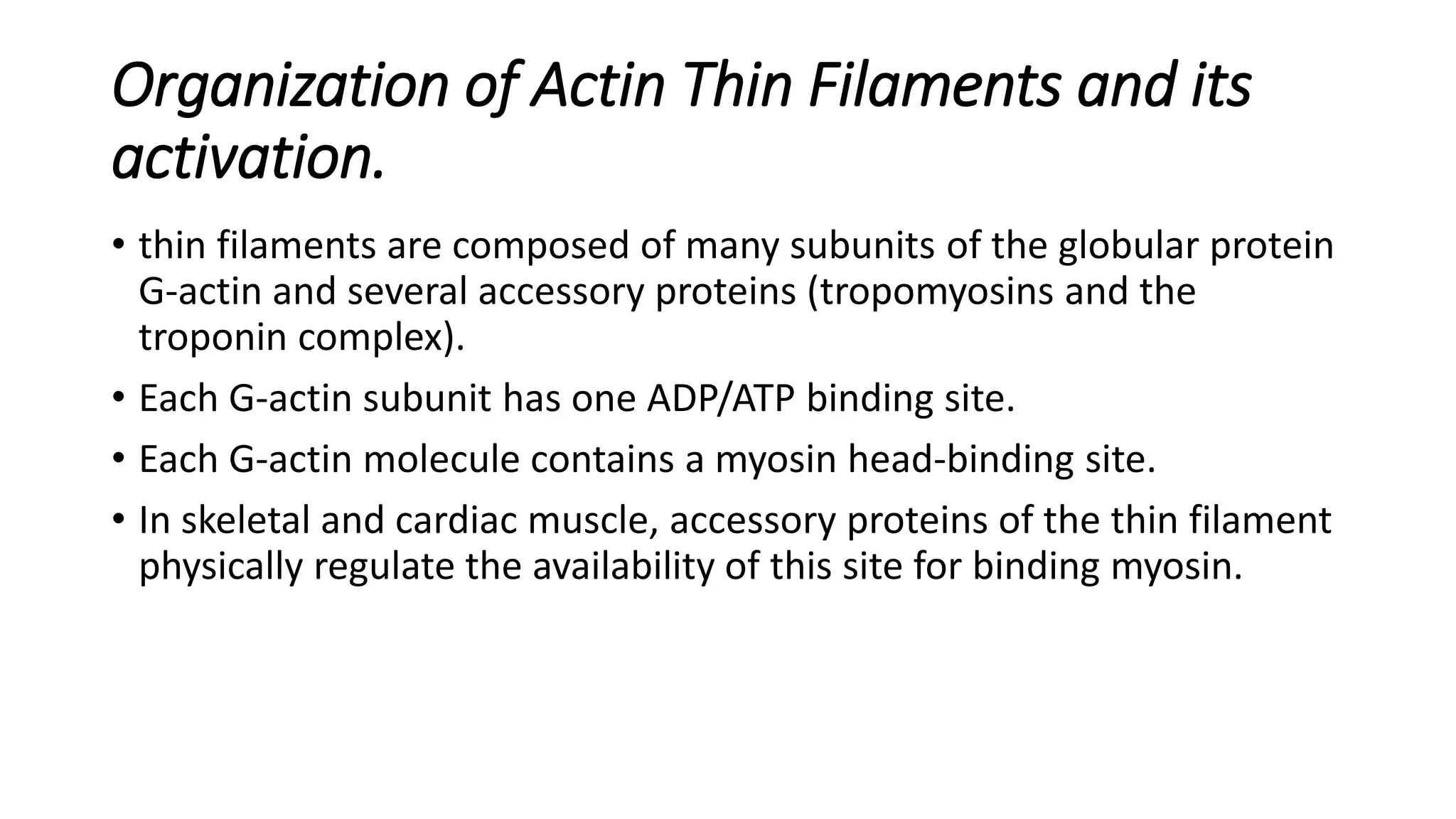 Organization of Actin Thin Filaments and its activation.

• thin filaments are composed of many subunits of the globular protein G-actin and several accessory proteins (tropomyosins and the troponin complex).

• Each G-actin subunit has one ADP/ATP binding site.

• Each G-actin molecule contains a myosin head-binding site.

• In skeletal and cardiac muscle, accessory proteins of the thin filament physically regulate the availability of this site for binding myosin.